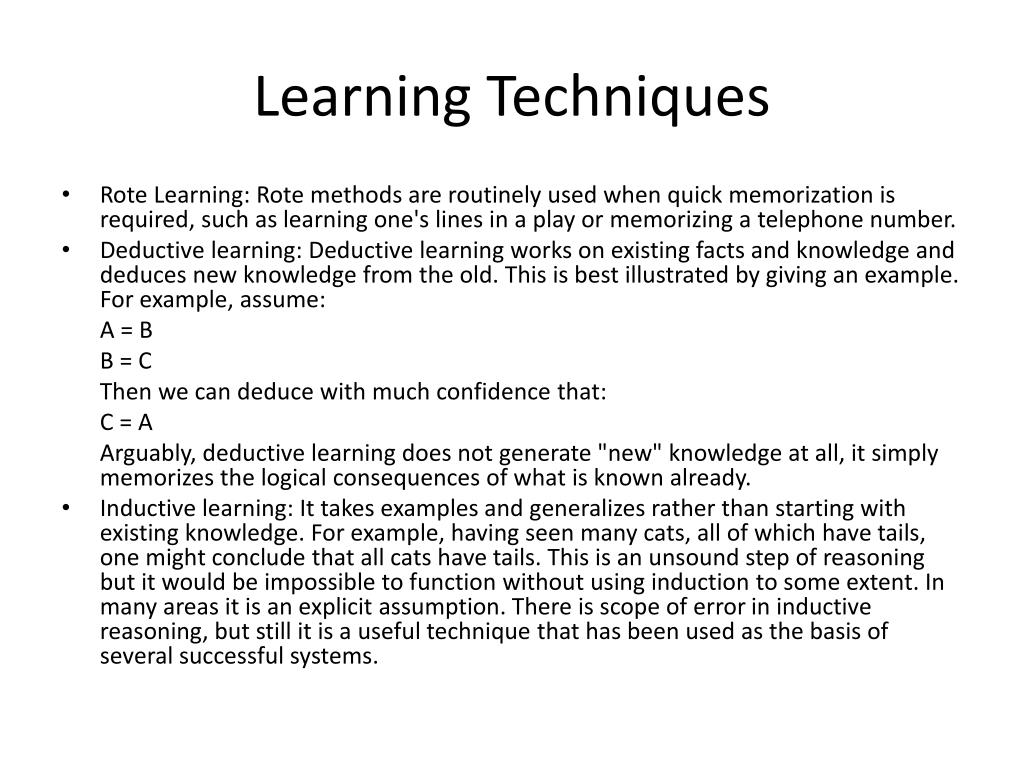 Learning Techniques

• Rote Learning: Rote methods are routinely used when quick memorization is required, such as learning one's lines in a play or memorizing a telephone number.

• Deductive learning: Deductive learning works on existing facts and knowledge and deduces new knowledge from the old. This is best illustrated by giving an example. For example, assume:

A = B

B = C

Then we can deduce with much confidence that:

C = A

Arguably, deductive learning does not generate "new" knowledge at all, it simply memorizes the logical consequences of what is known already.

• Inductive learning: It takes examples and generalizes rather than starting with existing knowledge. For example, having seen many cats, all of which have tails, one might conclude that all cats have tails. This is an unsound step of reasoning but it would be impossible to function without using induction to some extent. In many areas it is an explicit assumption. There is scope of error in inductive reasoning, but still it is a useful technique that has been used as the basis of several successful systems.